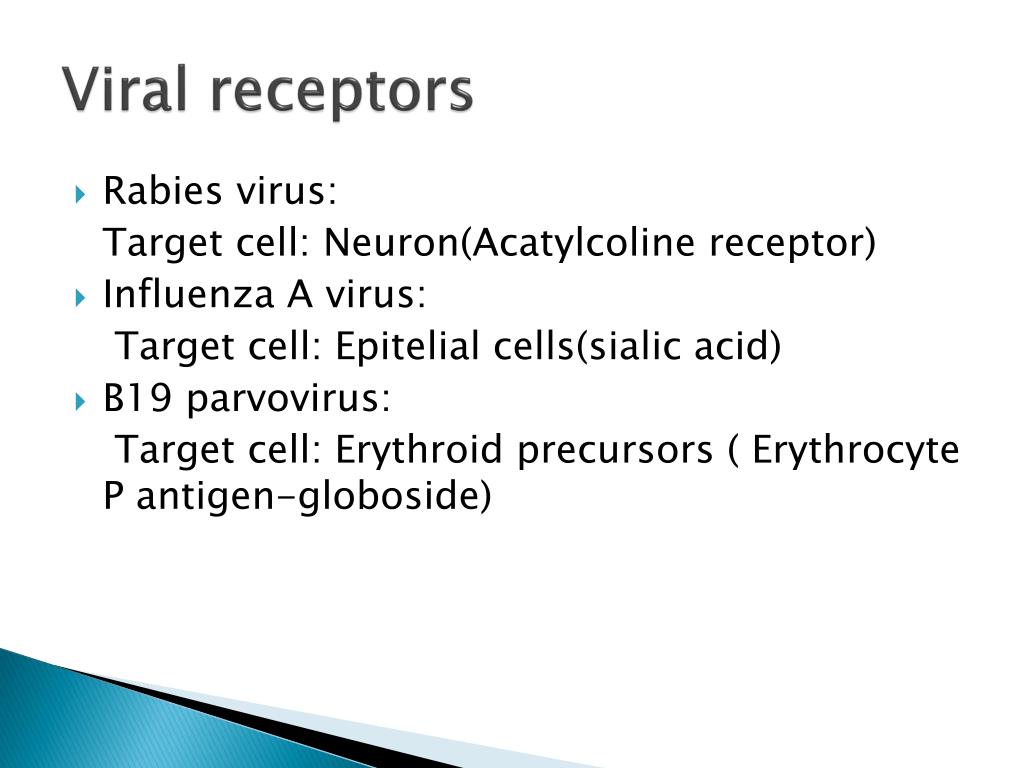 Viral receptors

Rabies virus:
Target cell: Neuron(Acatylcoline receptor)

Influenza A virus:
Target cell: Epitelial cells(sialic acid)

B19 parvovirus:
Target cell: Erythroid precursors ( Erythrocyte P antigen-globoside)